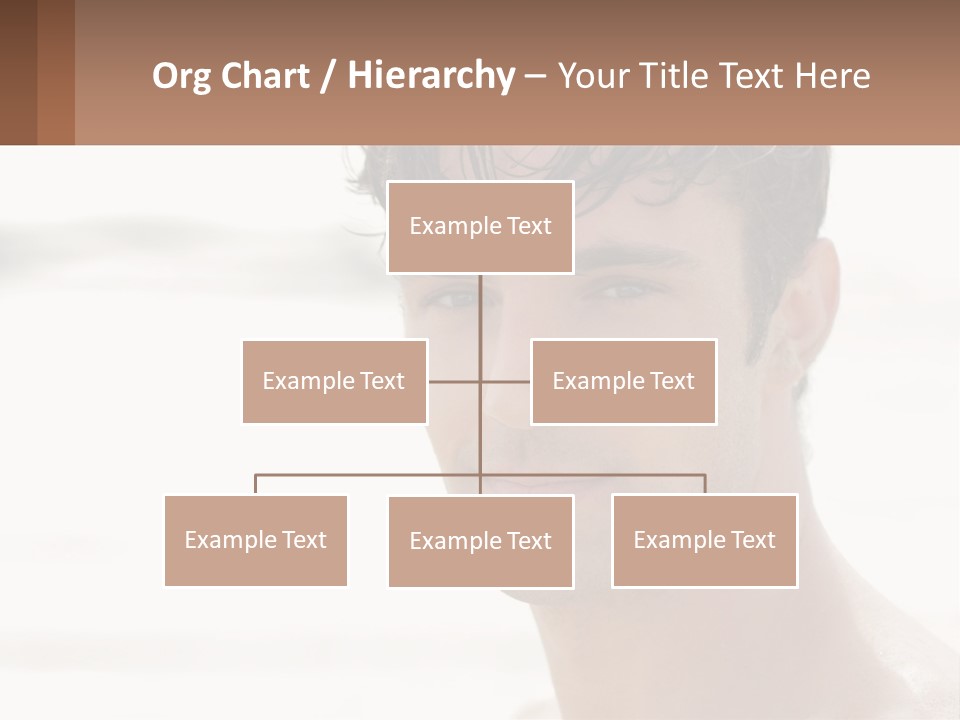 Org Chart / Hierarchy – Your Title Text Here

Example Text

Example Text

Example Text

Example Text

Example Text

Example Text